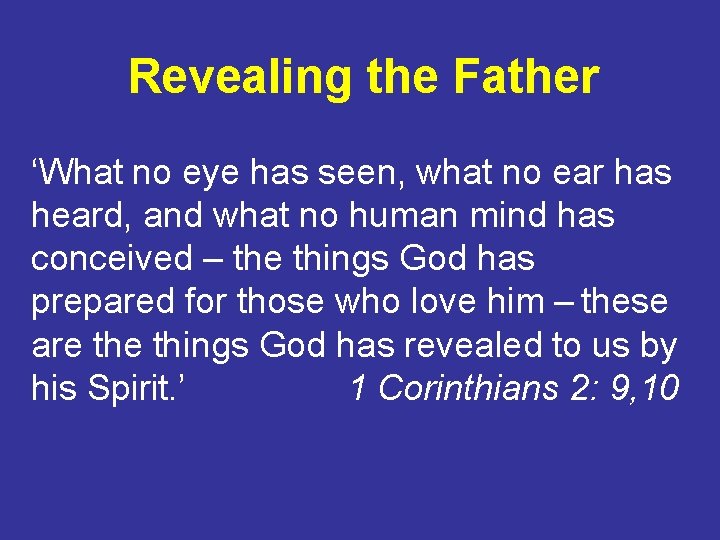 Revealing the Father

‘What no eye has seen, what no ear has heard, and what no human mind has conceived – the things God has prepared for those who love him – these are the things God has revealed to us by his Spirit.’ 1 Corinthians 2: 9,10